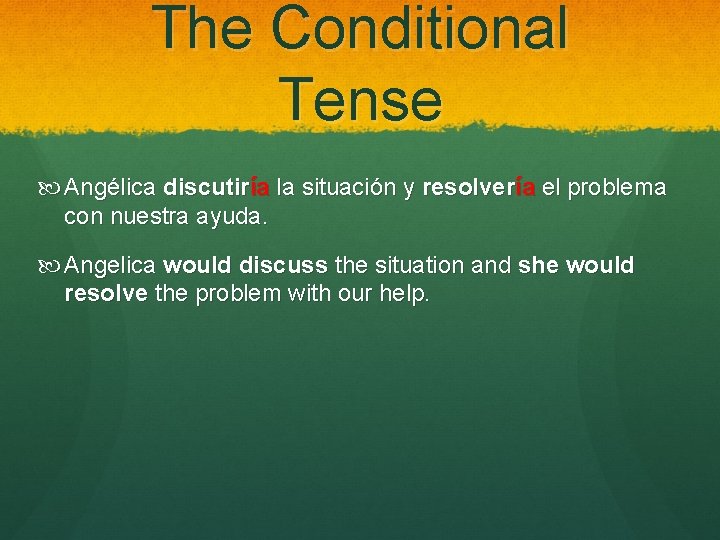 The Conditional Tense

Angélica discutiría la situación y resolvería el problema con nuestra ayuda.

Angelica would discuss the situation and she would resolve the problem with our help.